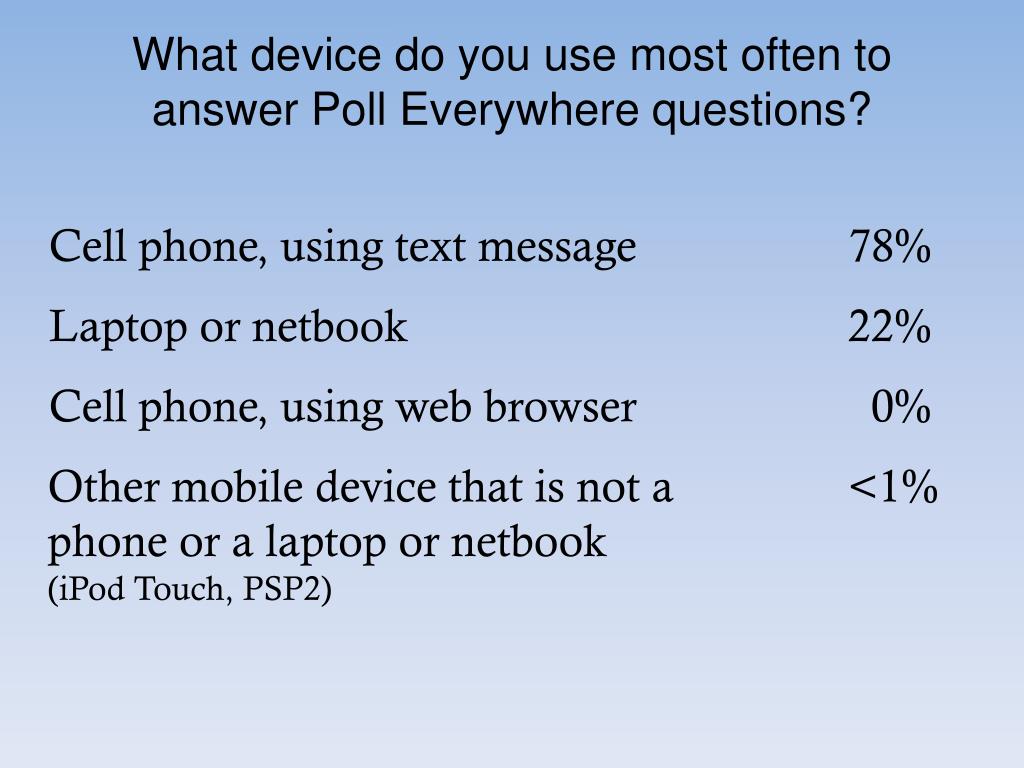 What device do you use most often to answer Poll Everywhere questions?

| | |
|---|---|
| Cell phone, using text message | 78% |
| Laptop or netbook | 22% |
| Cell phone, using web browser | 0% |
| Other mobile device that is not a phone or a laptop or netbook (iPod Touch, PSP2) | <1% |